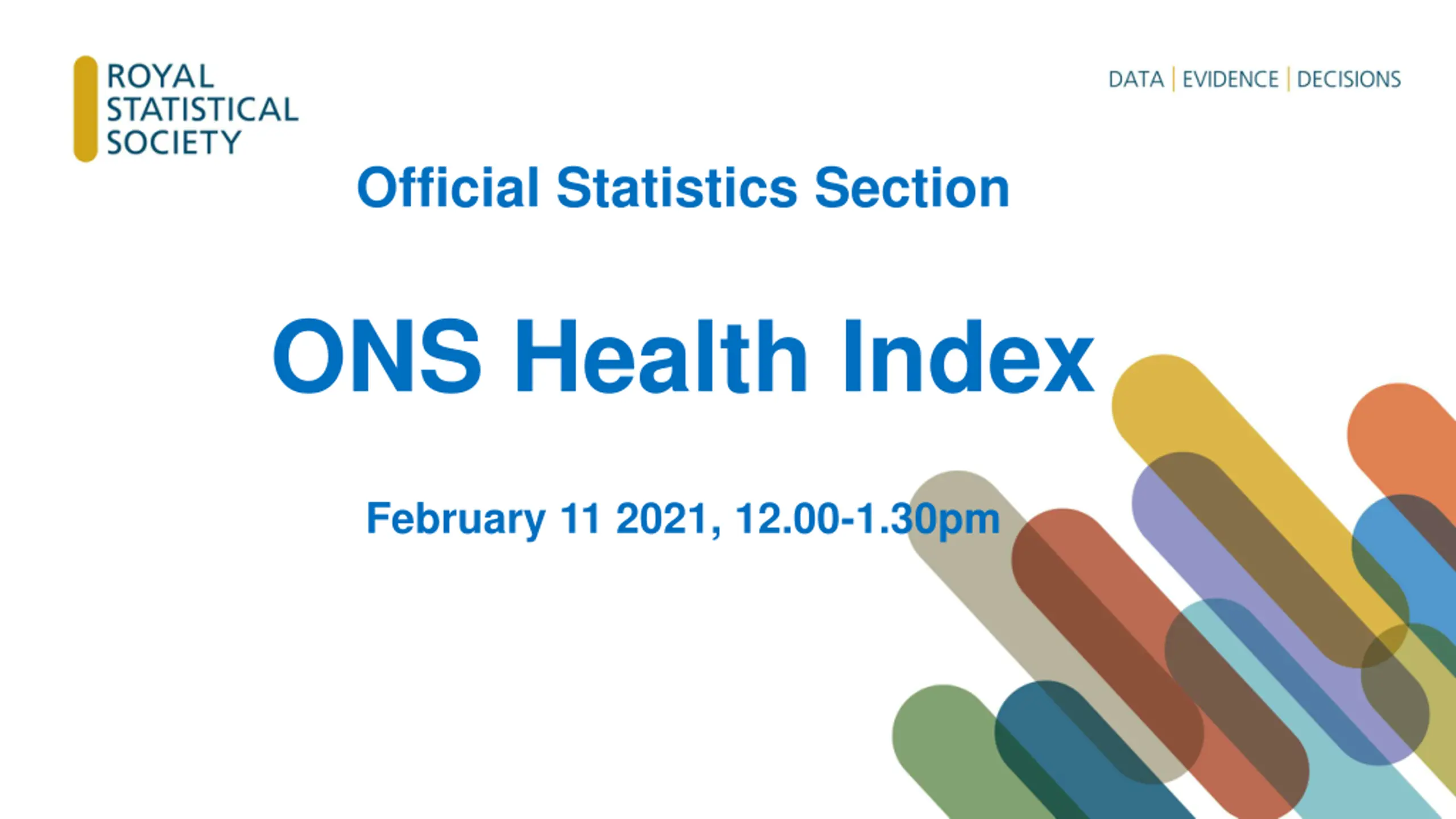 ROYAL
STATISTICAL
SOCIETY

DATA | EVIDENCE | DECISIONS

Official Statistics Section

ONS Health Index

February 11 2021, 12.00-1.30pm